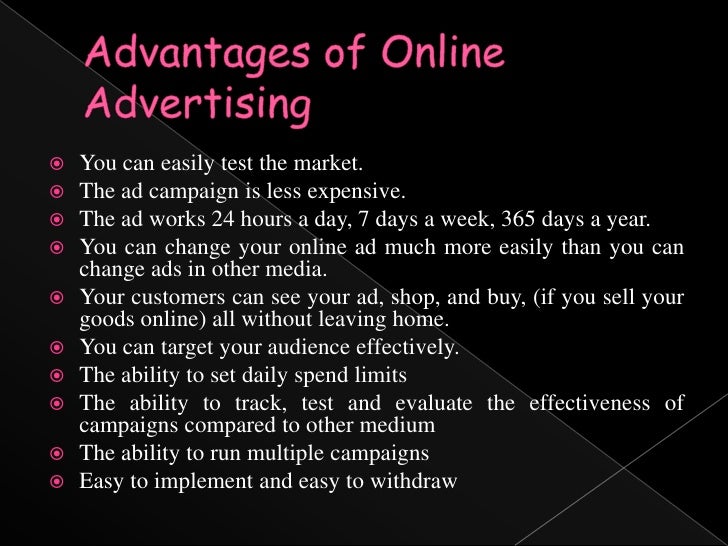 Advantages of Online Advertising

- You can easily test the market.
- The ad campaign is less expensive.
- The ad works 24 hours a day, 7 days a week, 365 days a year.
- You can change your online ad much more easily than you can change ads in other media.
- Your customers can see your ad, shop, and buy, (if you sell your goods online) all without leaving home.
- You can target your audience effectively.
- The ability to set daily spend limits
- The ability to track, test and evaluate the effectiveness of campaigns compared to other medium
- The ability to run multiple campaigns
- Easy to implement and easy to withdraw